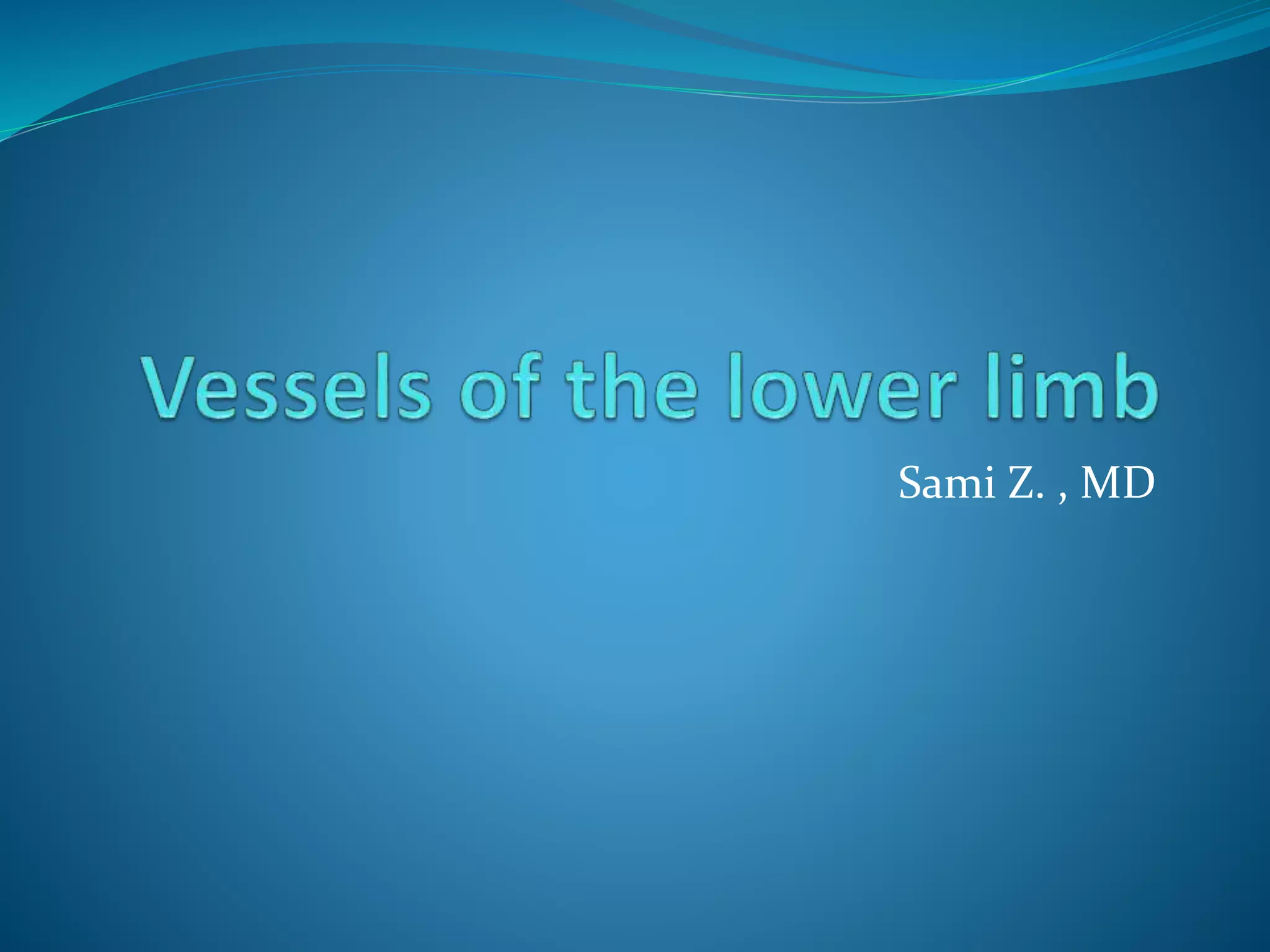 Vessels of the lower limb

Sami Z. , MD